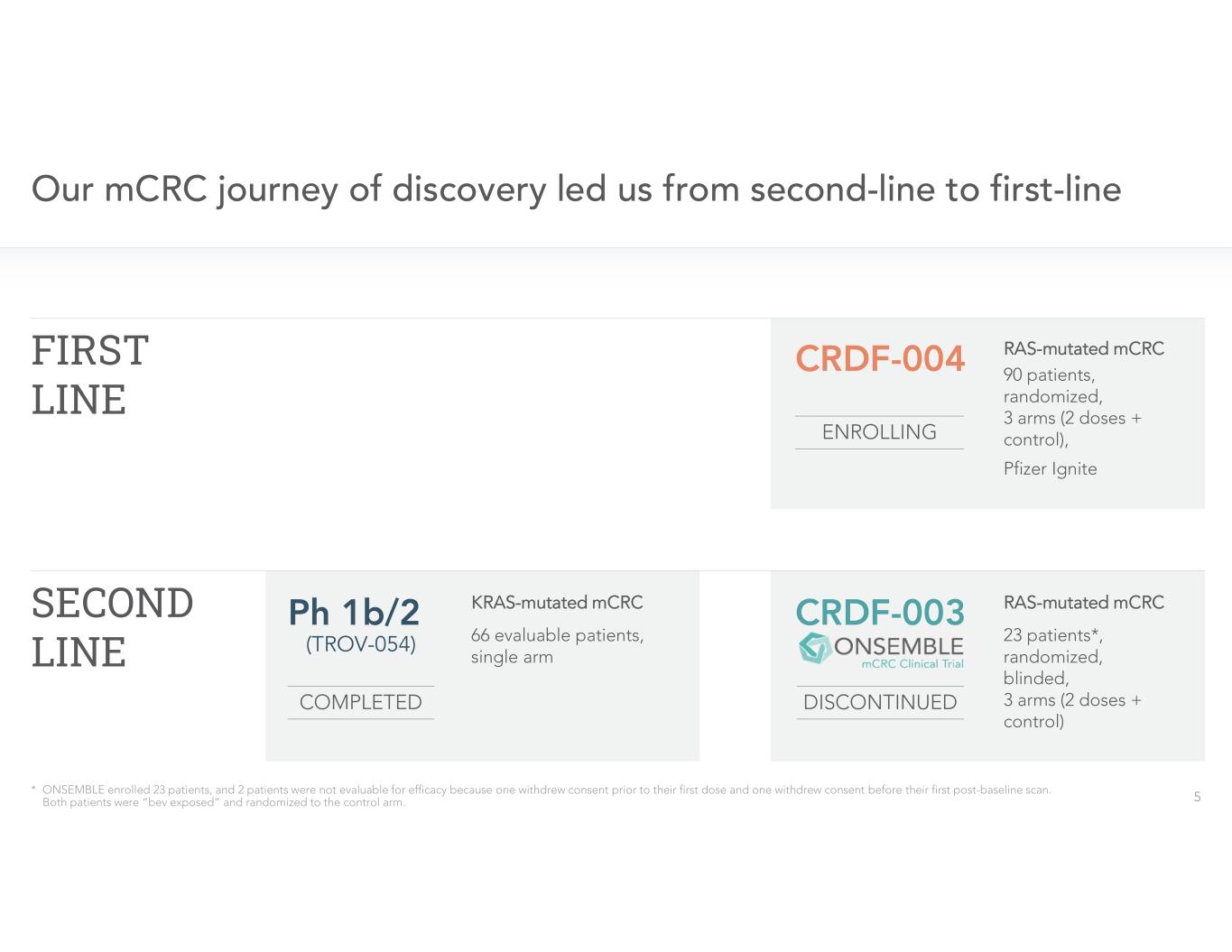 Our mCRC journey of discovery led us from second-line to first-line

FIRST LINE

CRDF-004

ENROLLING

RAS-mutated mCRC

90 patients, randomized, 3 arms (2 doses + control),

Pfizer Ignite

SECOND LINE

Ph 1b/2
(TROV-054)

COMPLETED

KRAS-mutated mCRC

66 evaluable patients, single arm

CRDF-003

ONSEMBLE
mCRC Clinical Trial

DISCONTINUED

RAS-mutated mCRC

23 patients*, randomized, blinded, 3 arms (2 doses + control)

* ONSEMBLE enrolled 23 patients, and 2 patients were not evaluable for efficacy because one withdrew consent prior to their first dose and one withdrew consent before their first post-baseline scan. Both patients were "bev exposed" and randomized to the control arm.

5